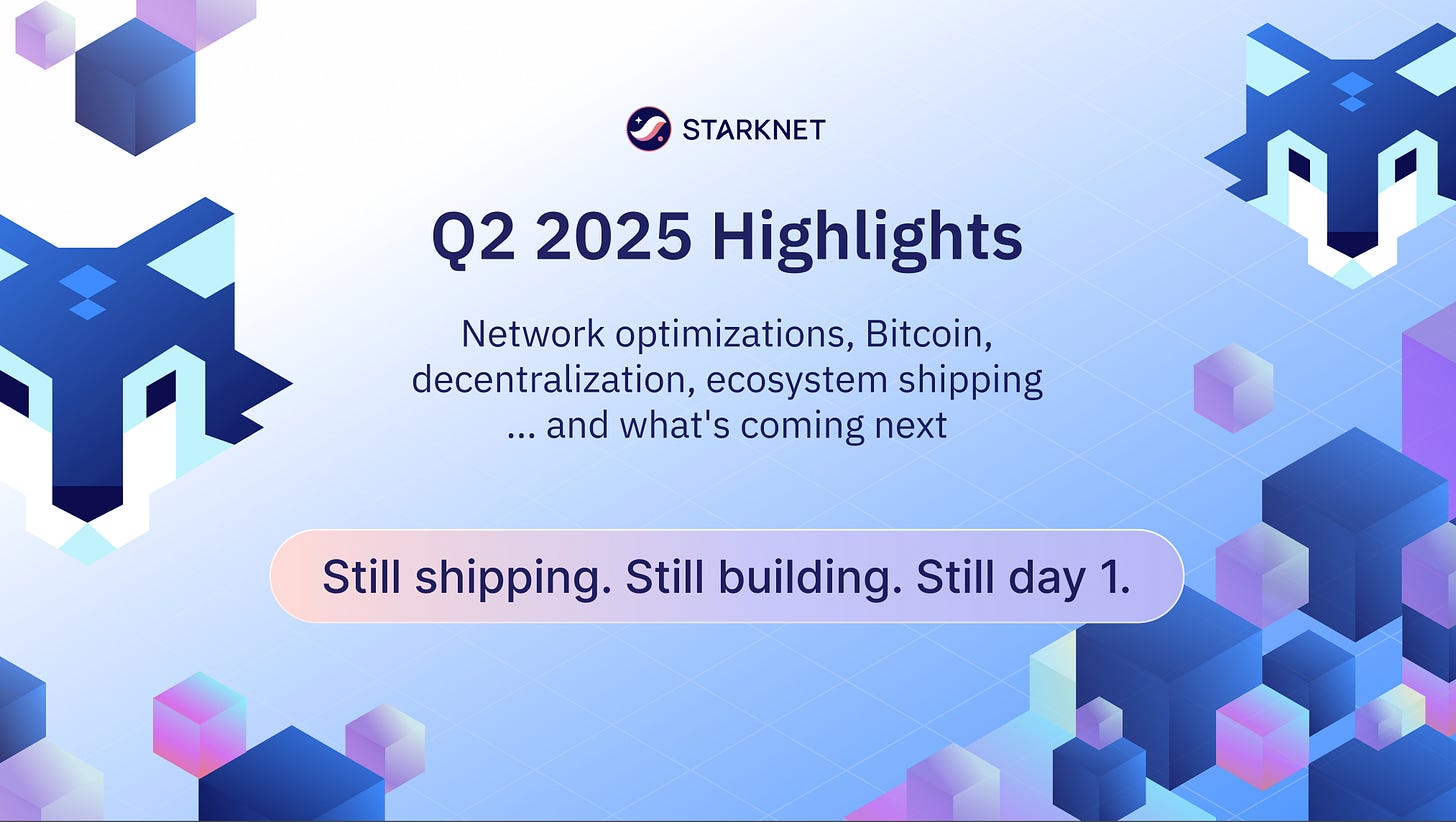 STARKNET

Q2 2025 Highlights

Network optimizations, Bitcoin, decentralization, ecosystem shipping ... and what's coming next

Still shipping. Still building. Still day 1.